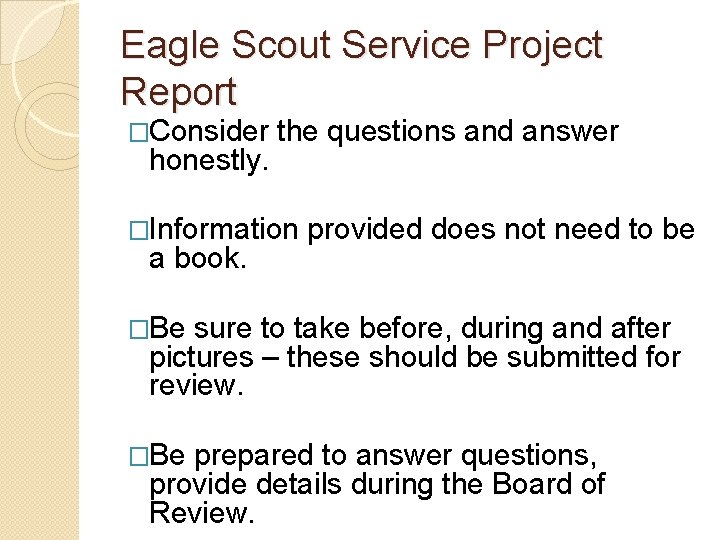 Eagle Scout Service Project Report

□Consider the questions and answer honestly.

□Information provided does not need to be a book.

□Be sure to take before, during and after pictures – these should be submitted for review.

□Be prepared to answer questions, provide details during the Board of Review.